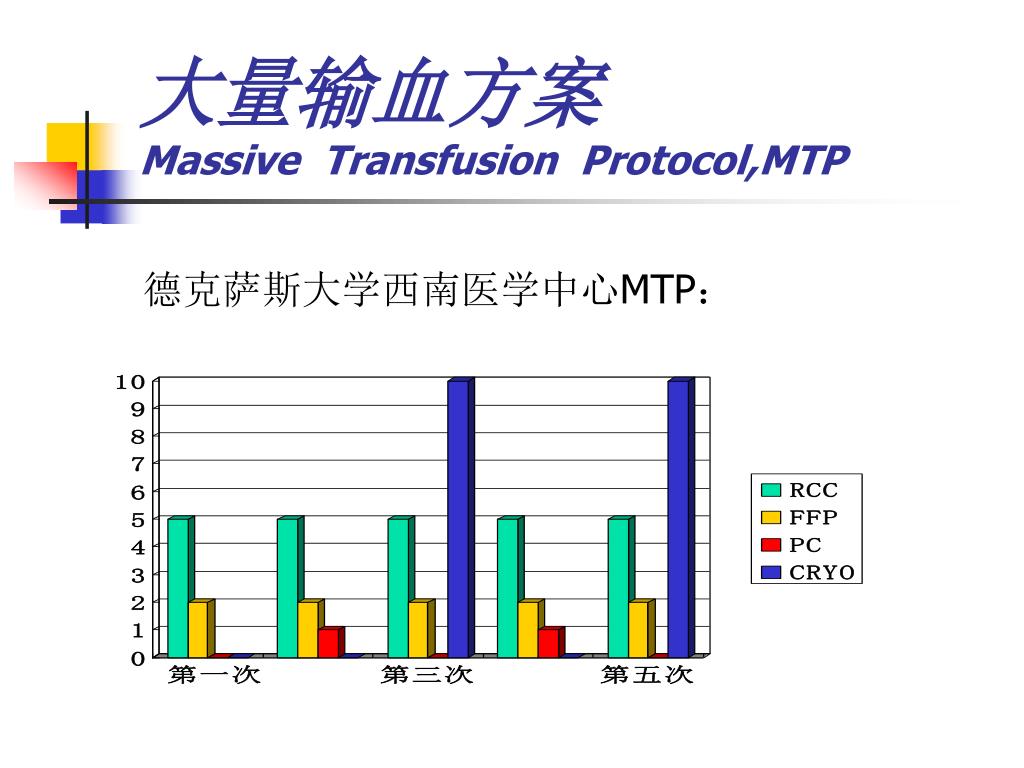 大量输血方案
Massive Transfusion Protocol,MTP

德克萨斯大学西南医学中心MTP：

10
9
8
7
6
5
4
3
2
1
0

第一次 第三次 第五次

RCC
FFP
PC
CRYO